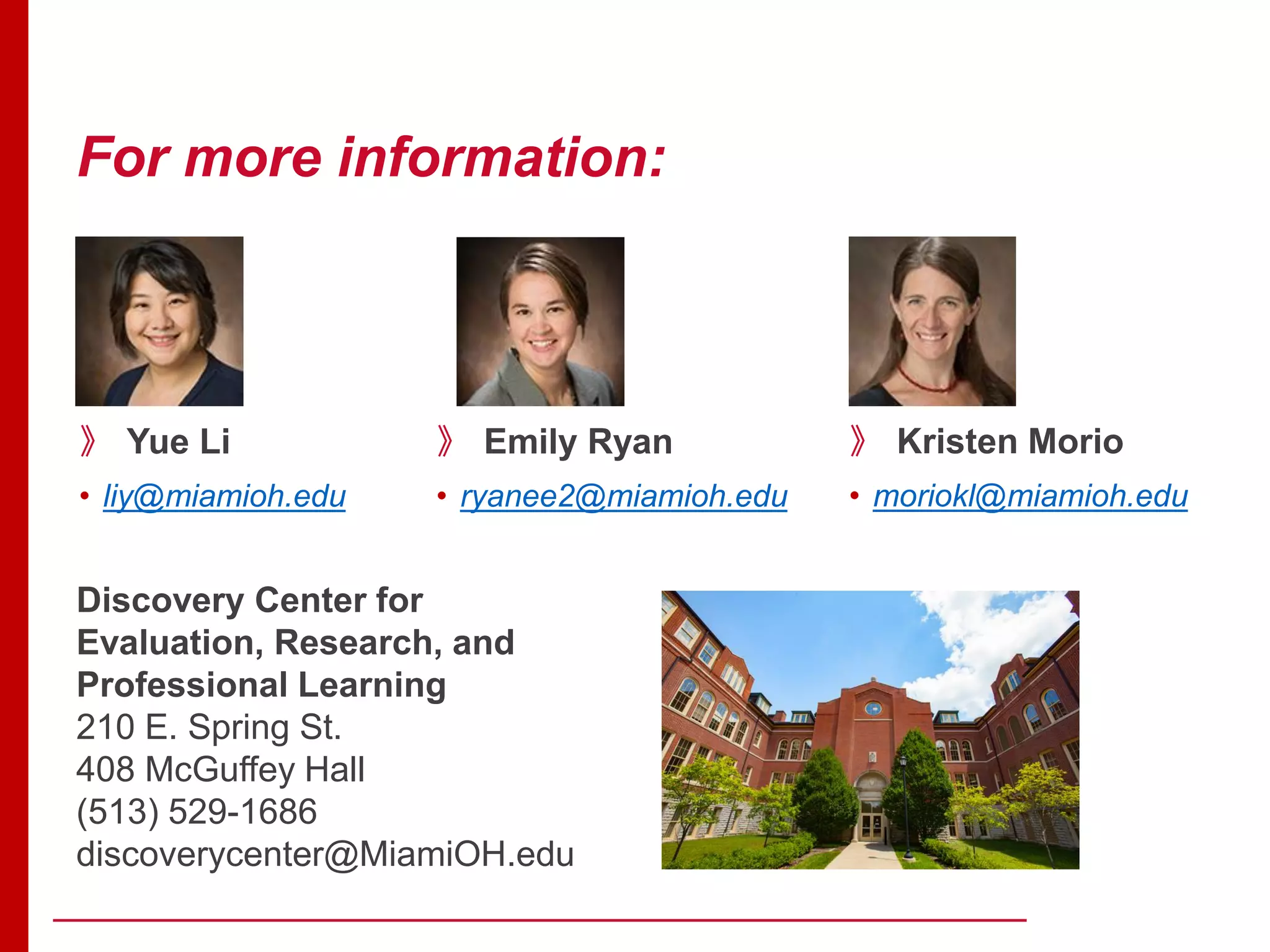 For more information:

》 Yue Li
• liy@miamioh.edu

》 Emily Ryan
• ryanee2@miamioh.edu

》 Kristen Morio
• moriokl@miamioh.edu

Discovery Center for Evaluation, Research, and Professional Learning
210 E. Spring St.
408 McGuffey Hall
(513) 529-1686
discoverycenter@MiamiOH.edu